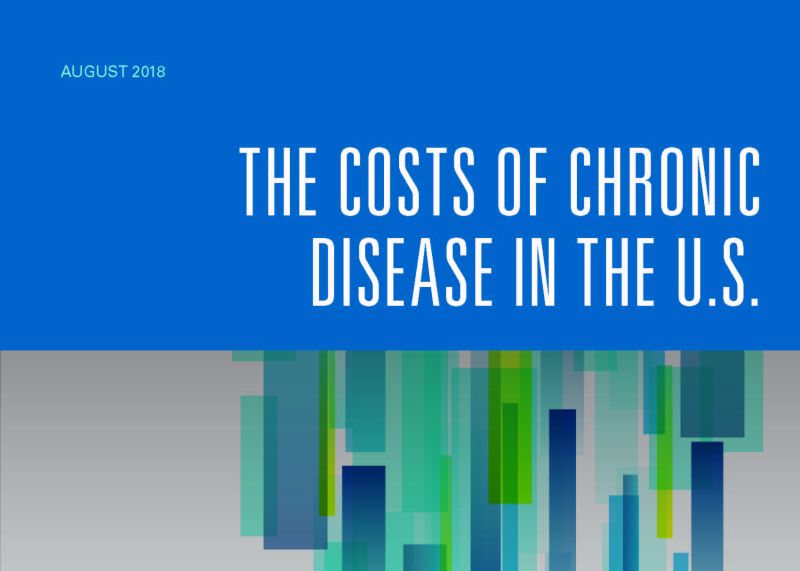 AUGUST 2018

THE COSTS OF CHRONIC DISEASE IN THE U.S.